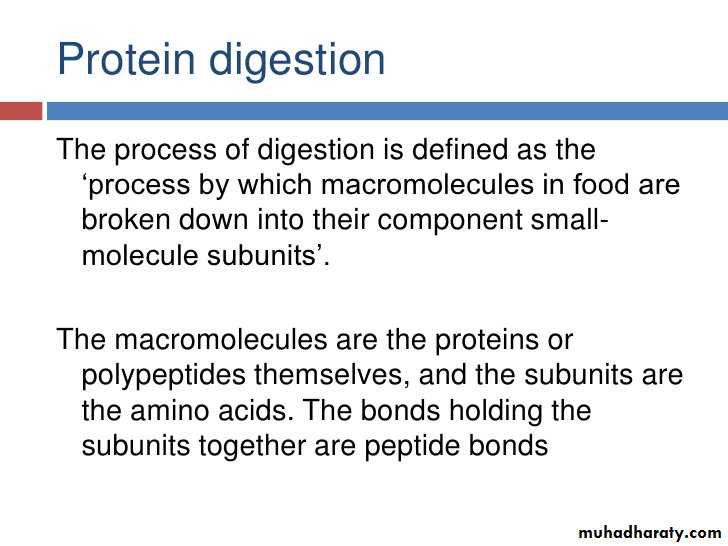 Protein digestion

The process of digestion is defined as the ‘process by which macromolecules in food are broken down into their component small-molecule subunits’.

The macromolecules are the proteins or polypeptides themselves, and the subunits are the amino acids. The bonds holding the subunits together are peptide bonds

muhadharaty.com